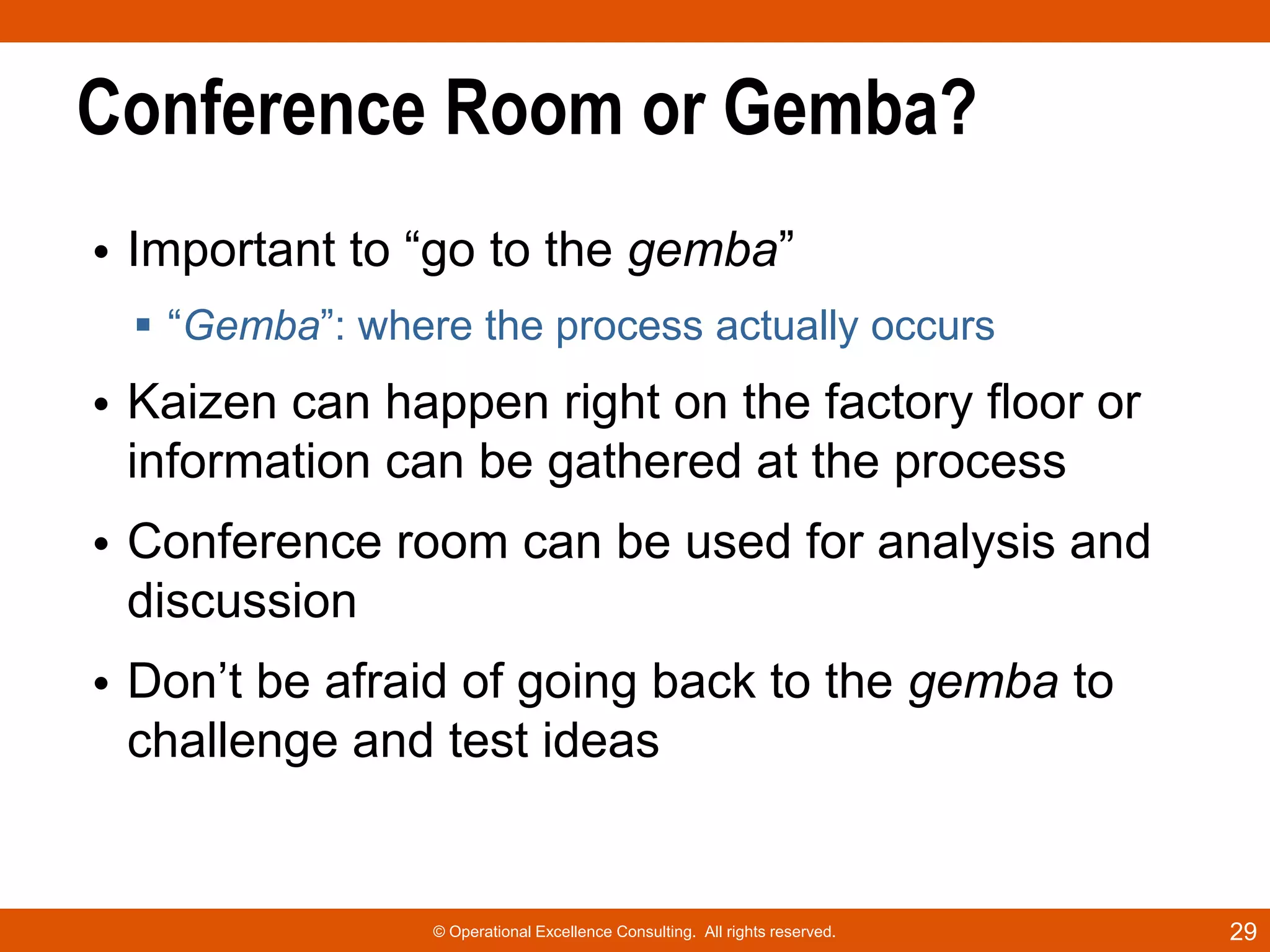 Conference Room or Gemba?

• Important to “go to the gemba”

▪ “Gemba”: where the process actually occurs

• Kaizen can happen right on the factory floor or information can be gathered at the process

• Conference room can be used for analysis and discussion

• Don’t be afraid of going back to the gemba to challenge and test ideas

© Operational Excellence Consulting. All rights reserved.

29